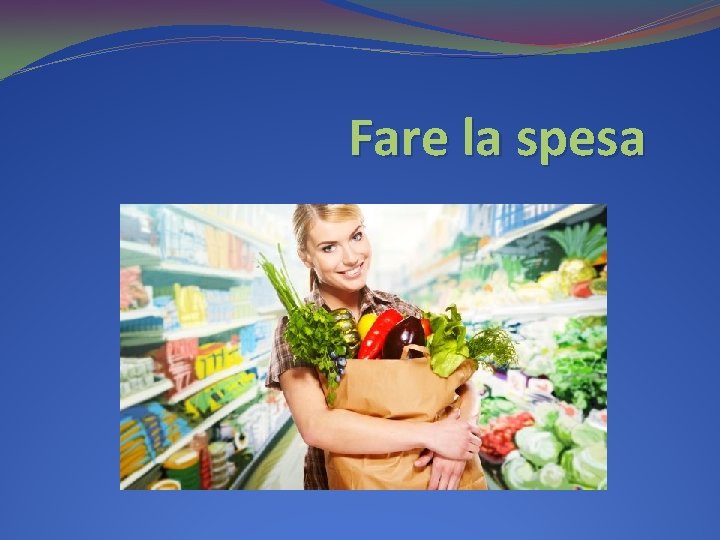 Fare la spesa